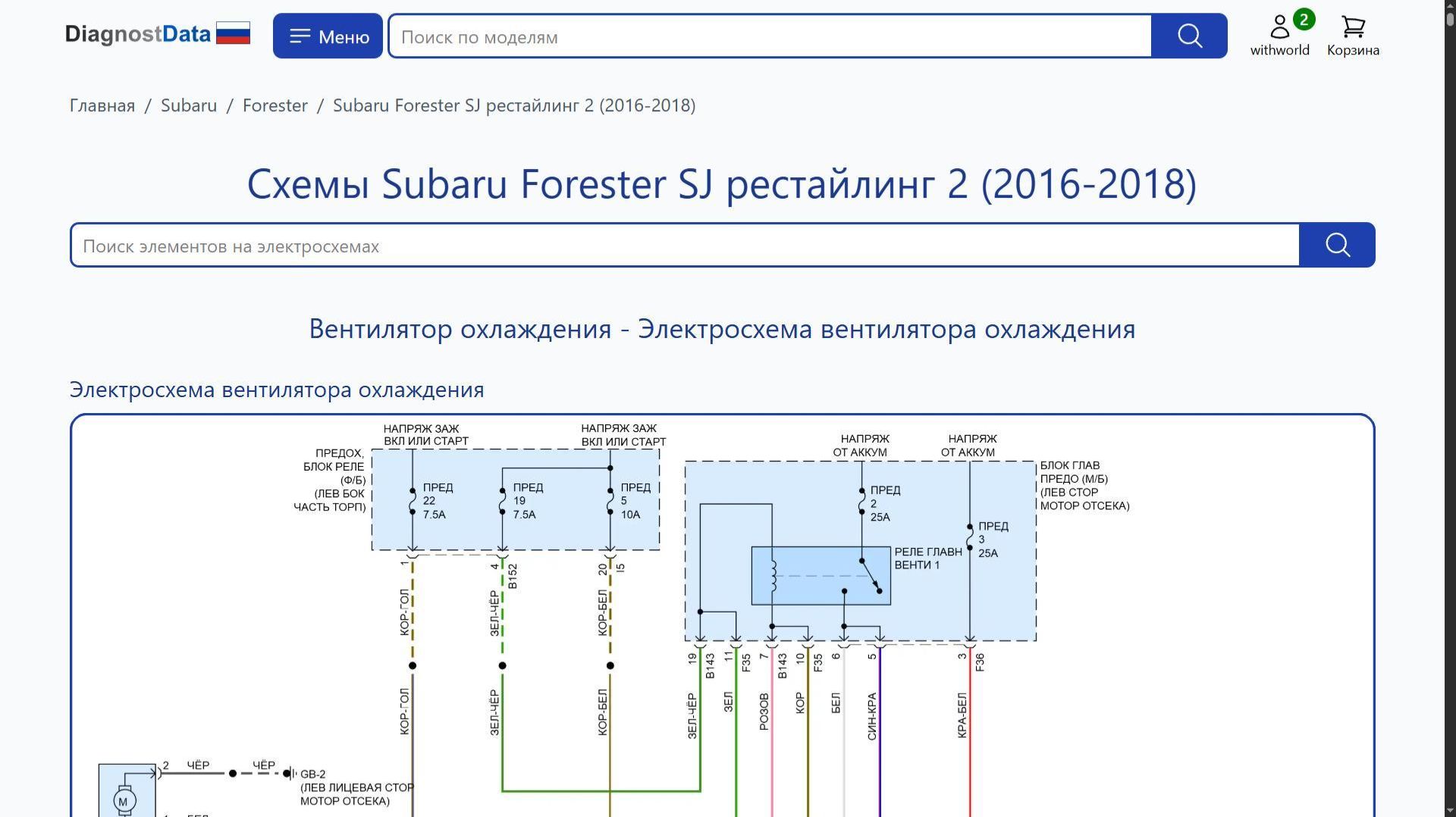 DiagnostData

Меню

Поиск по моделям

2
withworld

Корзина

Главная / Subaru / Forester / Subaru Forester SJ рестайлинг 2 (2016-2018)

Схемы Subaru Forester SJ рестайлинг 2 (2016-2018)

Поиск элементов на электросхемах

Вентилятор охлаждения - Электросхема вентилятора охлаждения

Электросхема вентилятора охлаждения

НАПРЯЖ ЗАЖ ВКЛ ИЛИ СТАРТ

НАПРЯЖ ЗАЖ ВКЛ ИЛИ СТАРТ

ПРЕДОХ, БЛОК РЕЛЕ (Ф/Б) (ЛЕВ БОК ЧАСТЬ ТОРП)

ПРЕД 22 7.5A

ПРЕД 19 7.5A

ПРЕД 5 10A

НАПРЯЖ ОТ АККУМ

НАПРЯЖ ОТ АККУМ

БЛОК ГЛАВ ПРЕДО (М/Б) (ЛЕВ СТОР МОТОР ОТСЕКА)

ПРЕД 2 25A

ПРЕД 3 25A

РЕЛЕ ГЛАВН ВЕНТИ 1

1 4 B152 20 I5

КОР-ГОЛ ЗЕЛ-ЧЁР КОР-БЕЛ

19 B143 11 F35 7 B143 10 F35 6 5 3 F36

КОР-ГОЛ ЗЕЛ-ЧЁР КОР-БЕЛ ЗЕЛ-ЧЁР ЗЕЛ РОЗОВ КОР БЕЛ СИН-КРА КРА-БЕЛ

2 ЧЁР ЧЁР GB-2 (ЛЕВ ЛИЦЕВАЯ СТОР МОТОР ОТСЕКА)

M

1 БЕЛ